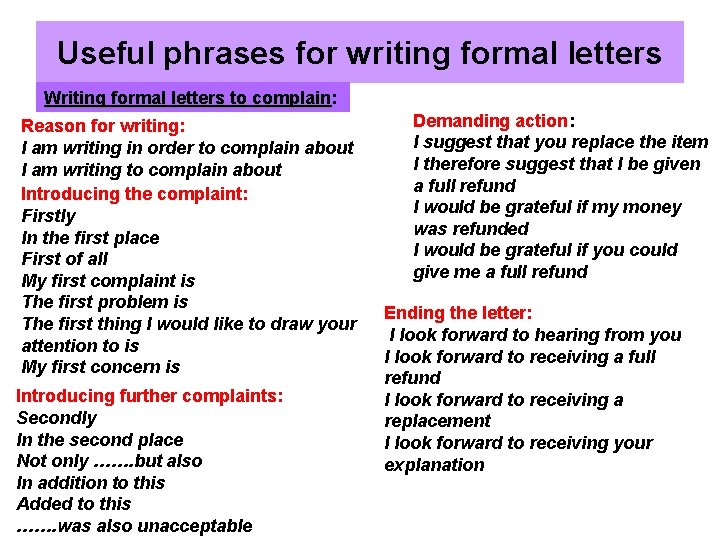 Useful phrases for writing formal letters

Writing formal letters to complain:

Reason for writing:
I am writing in order to complain about
I am writing to complain about

Introducing the complaint:
Firstly
In the first place
First of all
My first complaint is
The first problem is
The first thing I would like to draw your attention to is
My first concern is

Introducing further complaints:
Secondly
In the second place
Not only …….but also
In addition to this
Added to this
…….was also unacceptable

Demanding action:
I suggest that you replace the item
I therefore suggest that I be given a full refund
I would be grateful if my money was refunded
I would be grateful if you could give me a full refund

Ending the letter:
I look forward to hearing from you
I look forward to receiving a full refund
I look forward to receiving a replacement
I look forward to receiving your explanation